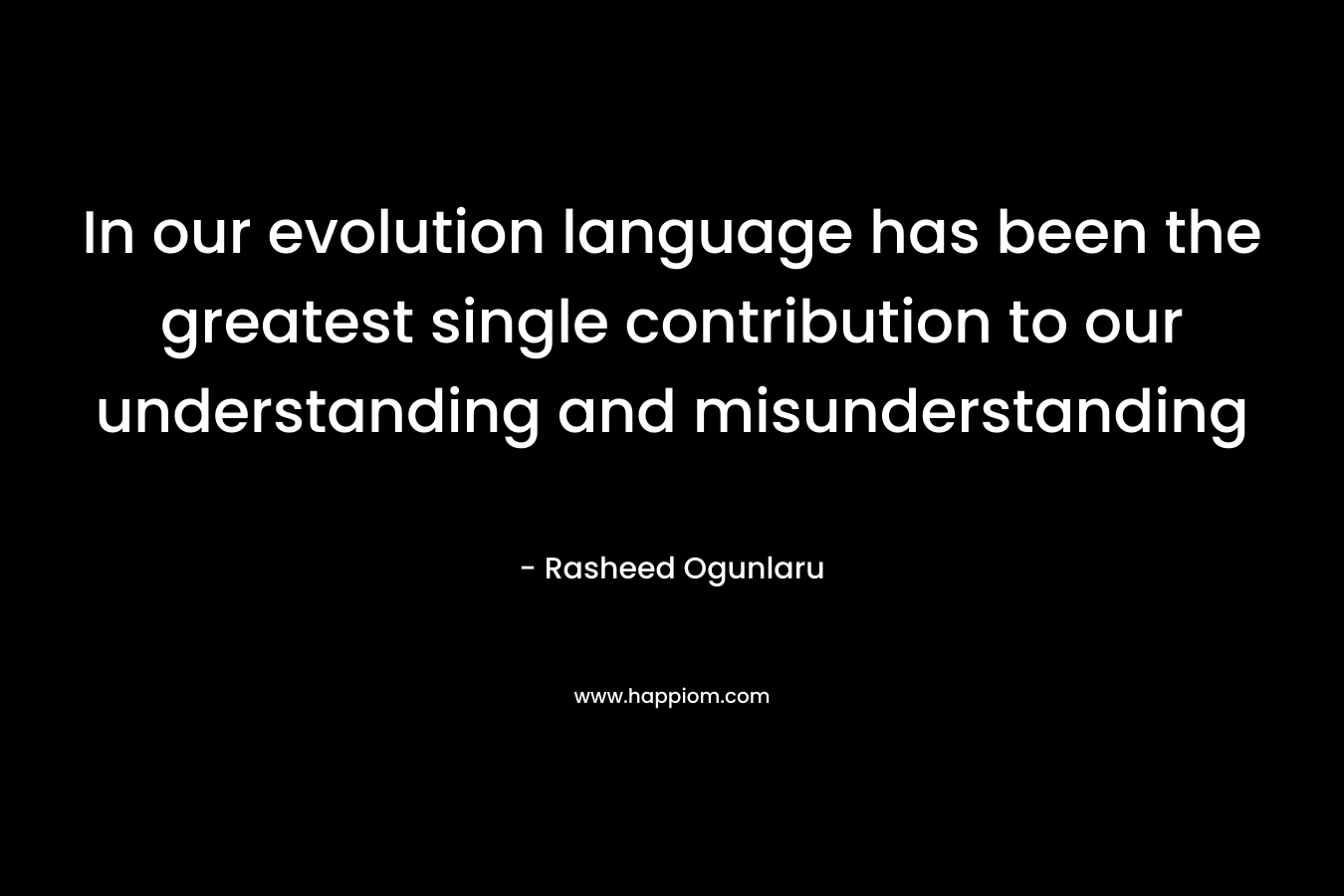 In our evolution language has been the greatest single contribution to our understanding and misunderstanding

- Rasheed Ogunlaru

www.happiom.com